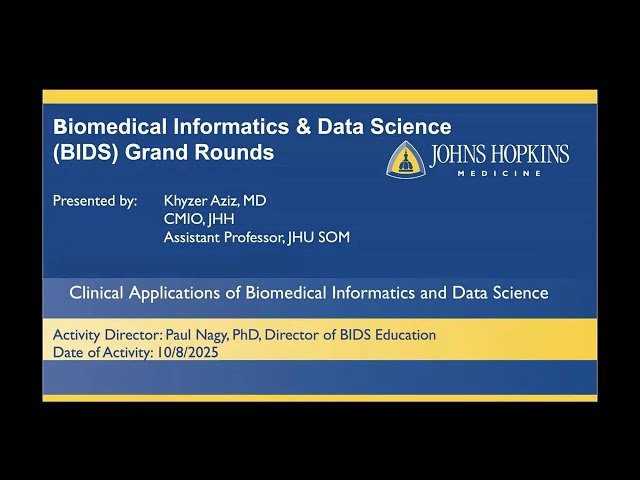 Biomedical Informatics & Data Science (BIDS) Grand Rounds

JOHNS HOPKINS
MEDICINE

Presented by: Khyzer Aziz, MD
CMIO, JHH
Assistant Professor, JHU SOM

Clinical Applications of Biomedical Informatics and Data Science

Activity Director: Paul Nagy, PhD, Director of BIDS Education
Date of Activity: 10/8/2025